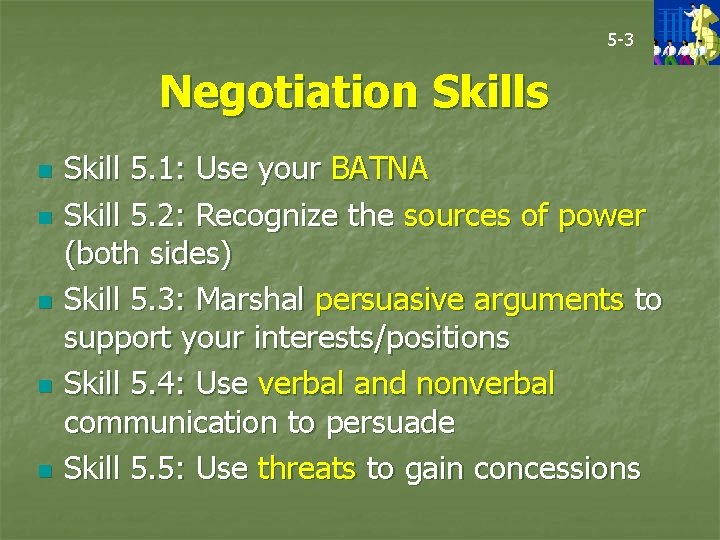 5-3

Negotiation Skills

Skill 5.1: Use your BATNA
Skill 5.2: Recognize the sources of power (both sides)
Skill 5.3: Marshal persuasive arguments to support your interests/positions
Skill 5.4: Use verbal and nonverbal communication to persuade
Skill 5.5: Use threats to gain concessions